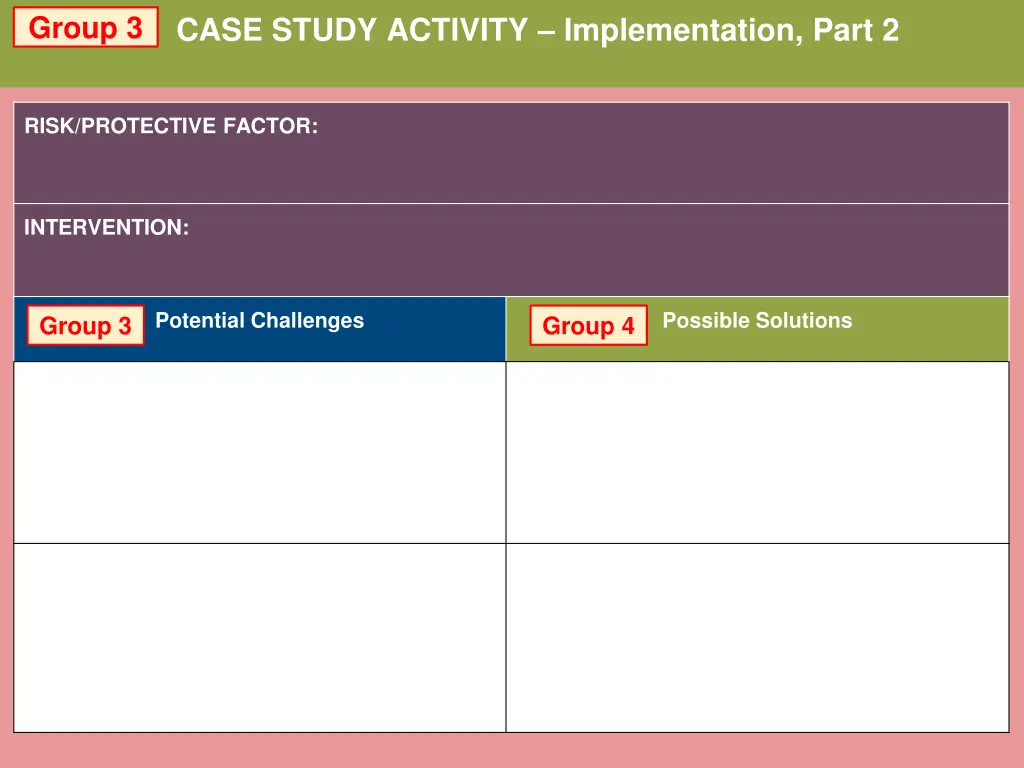 Group 3 CASE STUDY ACTIVITY – Implementation, Part 2

RISK/PROTECTIVE FACTOR:

INTERVENTION:

| Group 3 Potential Challenges | Group 4 Possible Solutions |
|---|---|
| | |
| | |